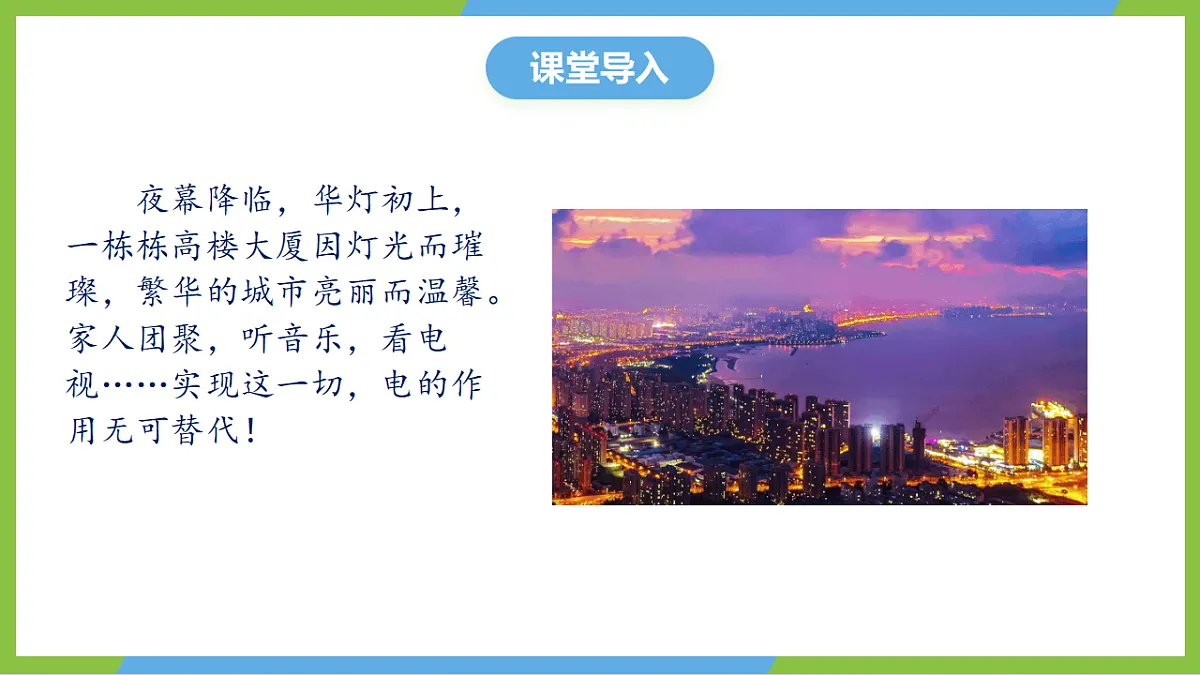 课堂导入

夜幕降临，华灯初上，一栋栋高楼大厦因灯光而璀璨，繁华的城市亮丽而温馨。家人团聚，听音乐，看电视……实现这一切，电的作用无可替代！